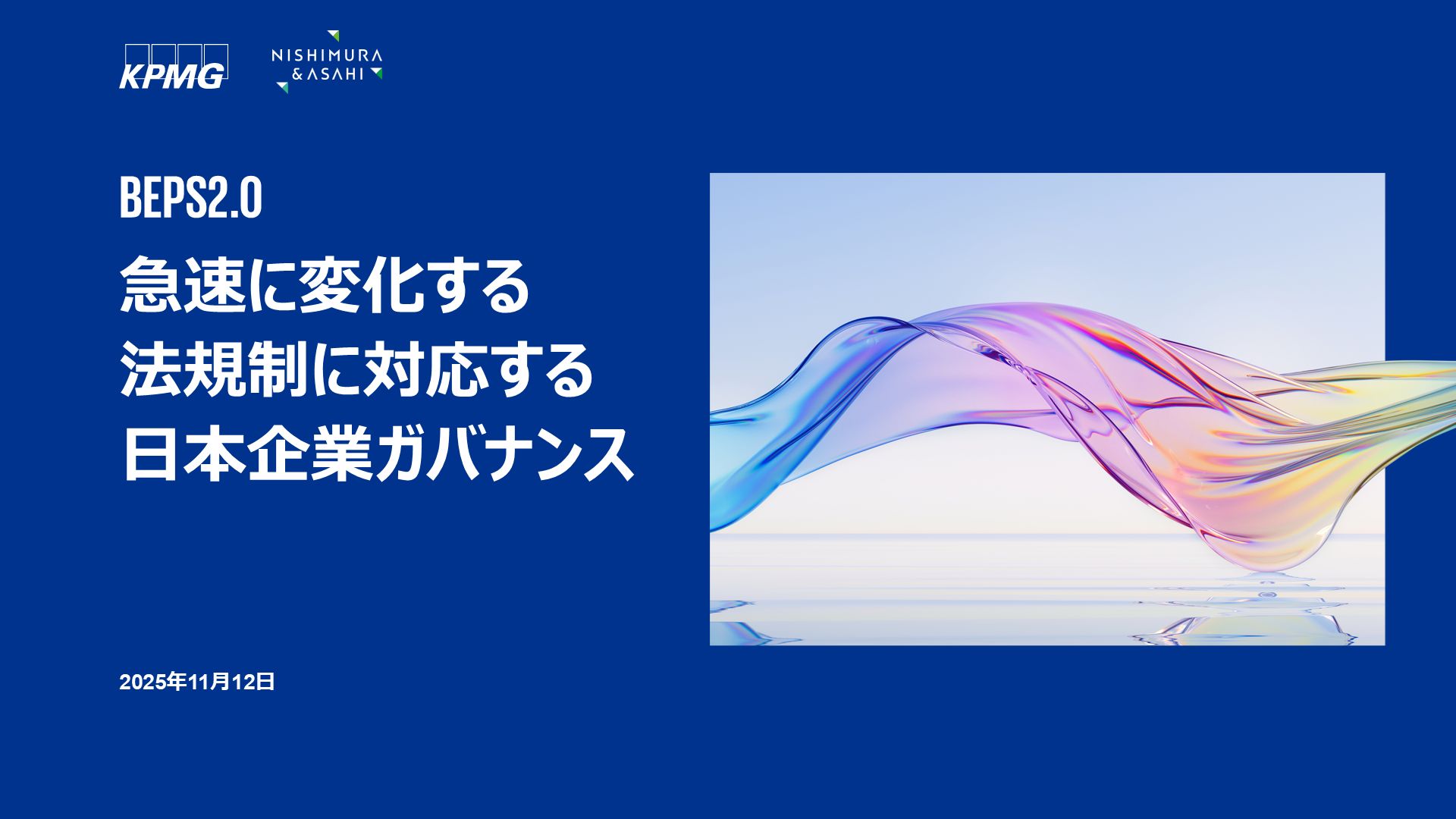 KPMG

NISHIMURA & ASAHI

BEPS2.0

急速に変化する
法規制に対応する
日本企業ガバナンス

2025年11月12日